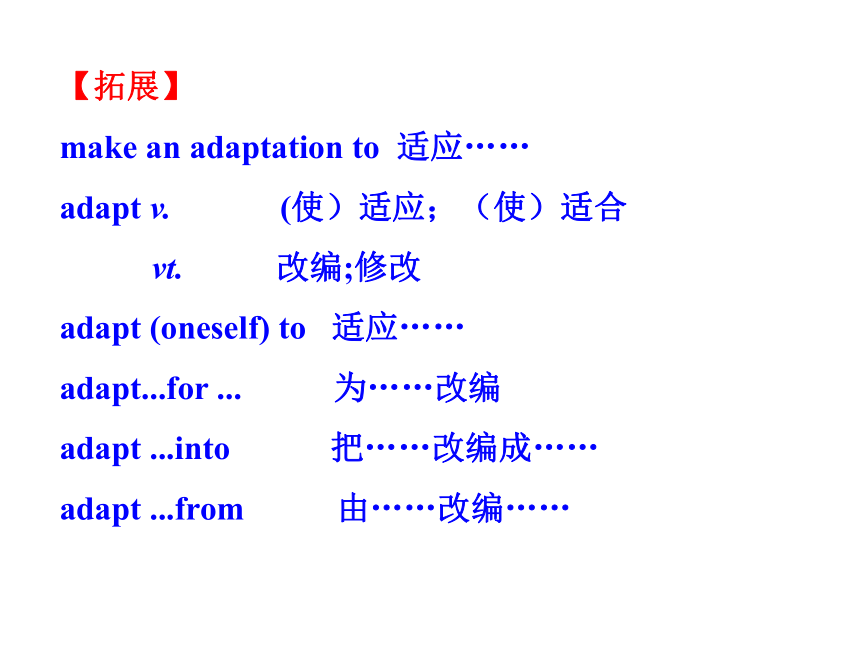 【拓展】

make an adaptation to 适应……

adapt v. (使）适应；（使）适合

vt. 改编;修改

adapt (oneself) to 适应……

adapt...for ... 为……改编

adapt ...into 把……改编成……

adapt ...from 由……改编……